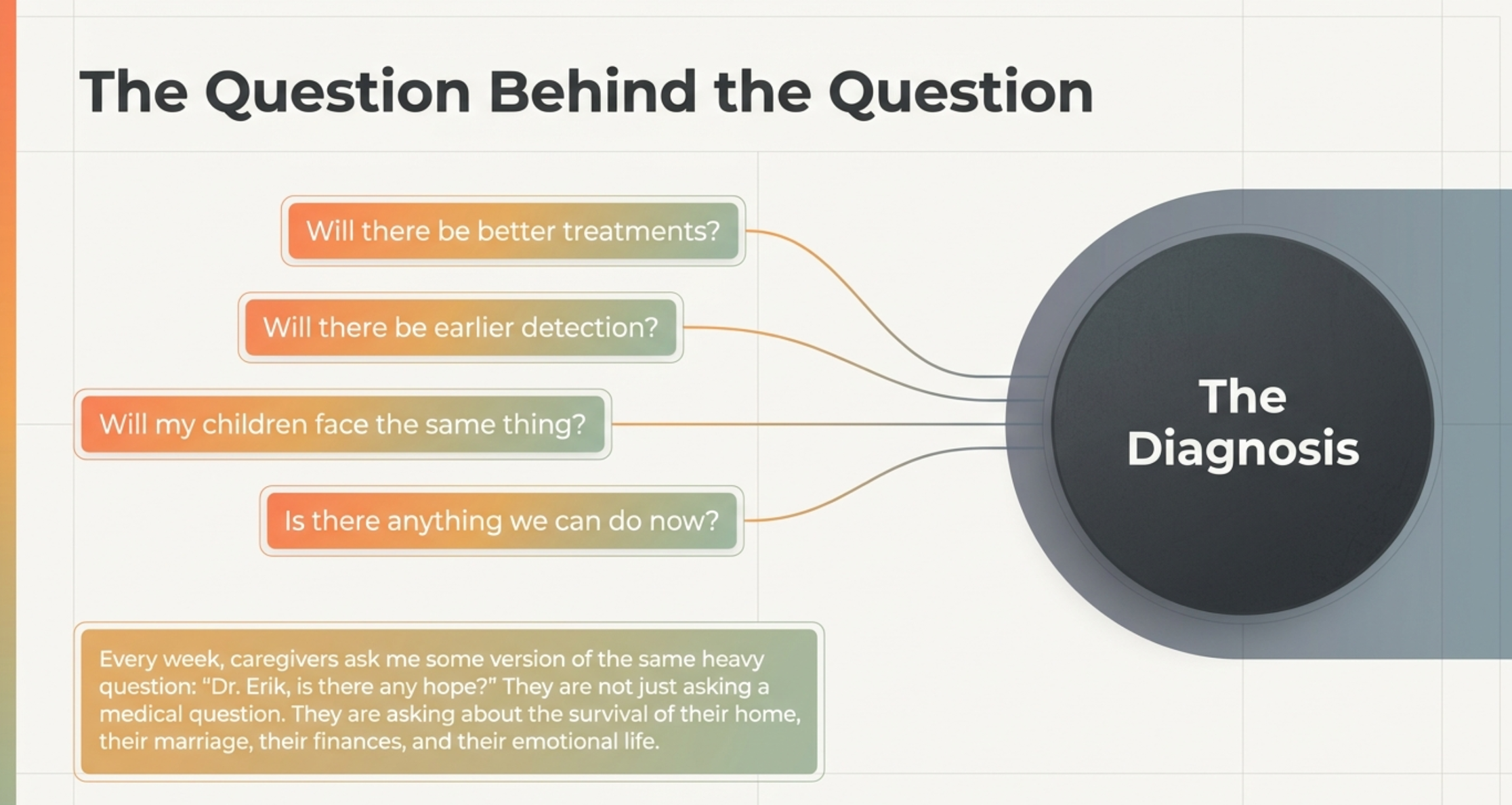 The Question Behind the Question

Will there be better treatments?

Will there be earlier detection?

Will my children face the same thing?

Is there anything we can do now?

The Diagnosis

Every week, caregivers ask me some version of the same heavy question: "Dr. Erik, is there any hope?" They are not just asking a medical question. They are asking about the survival of their home, their marriage, their finances, and their emotional life.